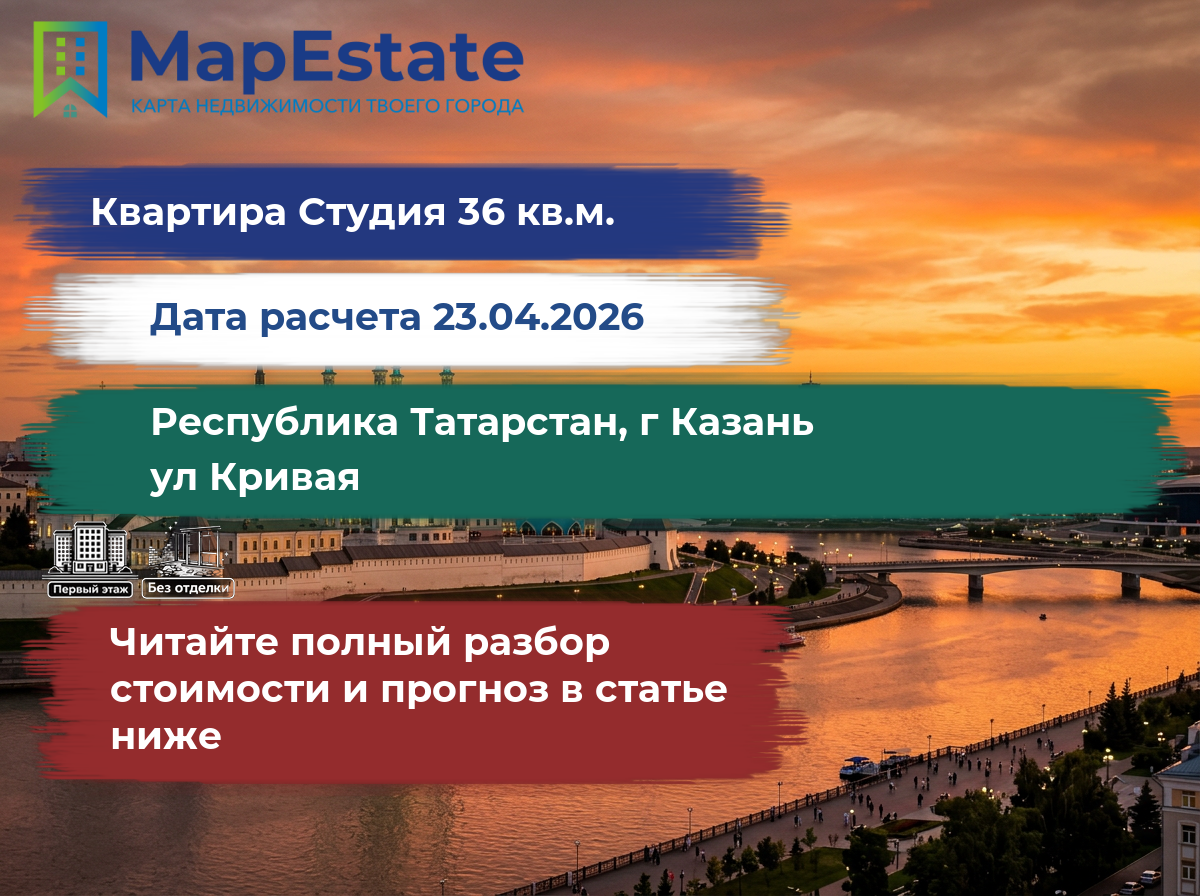 MapEstate
КАРТА НЕДВИЖИМОСТИ ТВОЕГО ГОРОДА

Квартира Студия 36 кв.м.

Дата расчета 23.04.2026

Республика Татарстан, г Казань ул Кривая

Первый этаж
Без отделки

Читайте полный разбор стоимости и прогноз в статье ниже